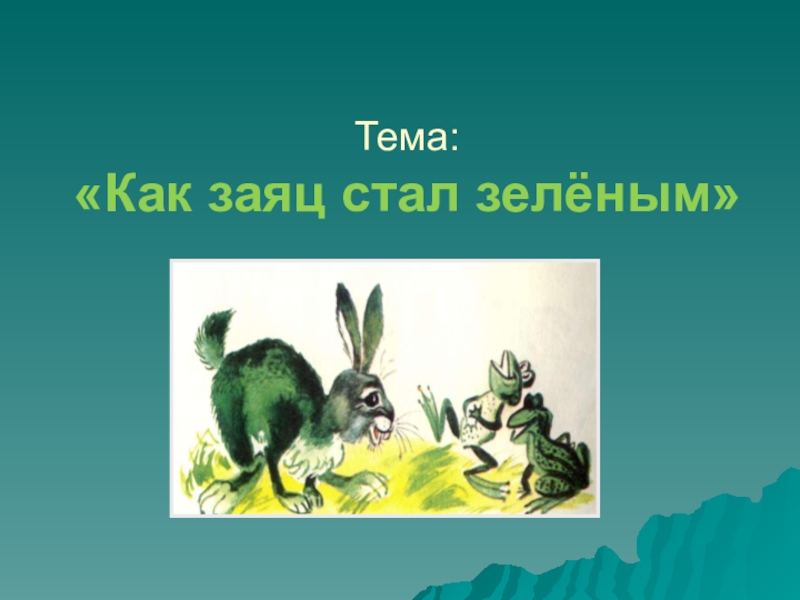 Тема:
«Как заяц стал зелёным»